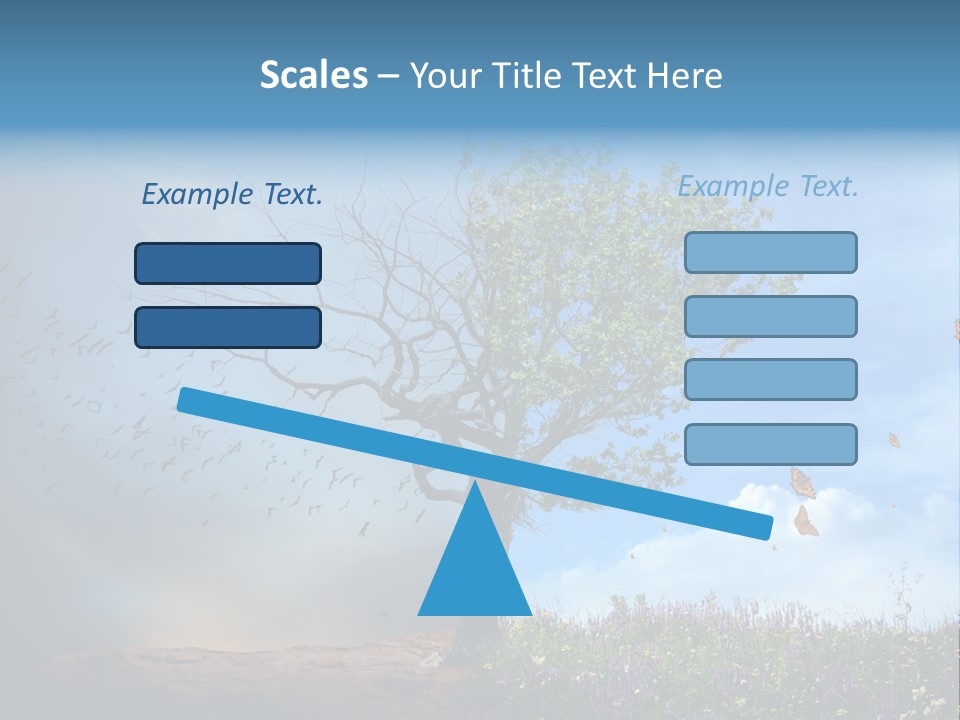 Scales – Your Title Text Here

Example Text.

Example Text.